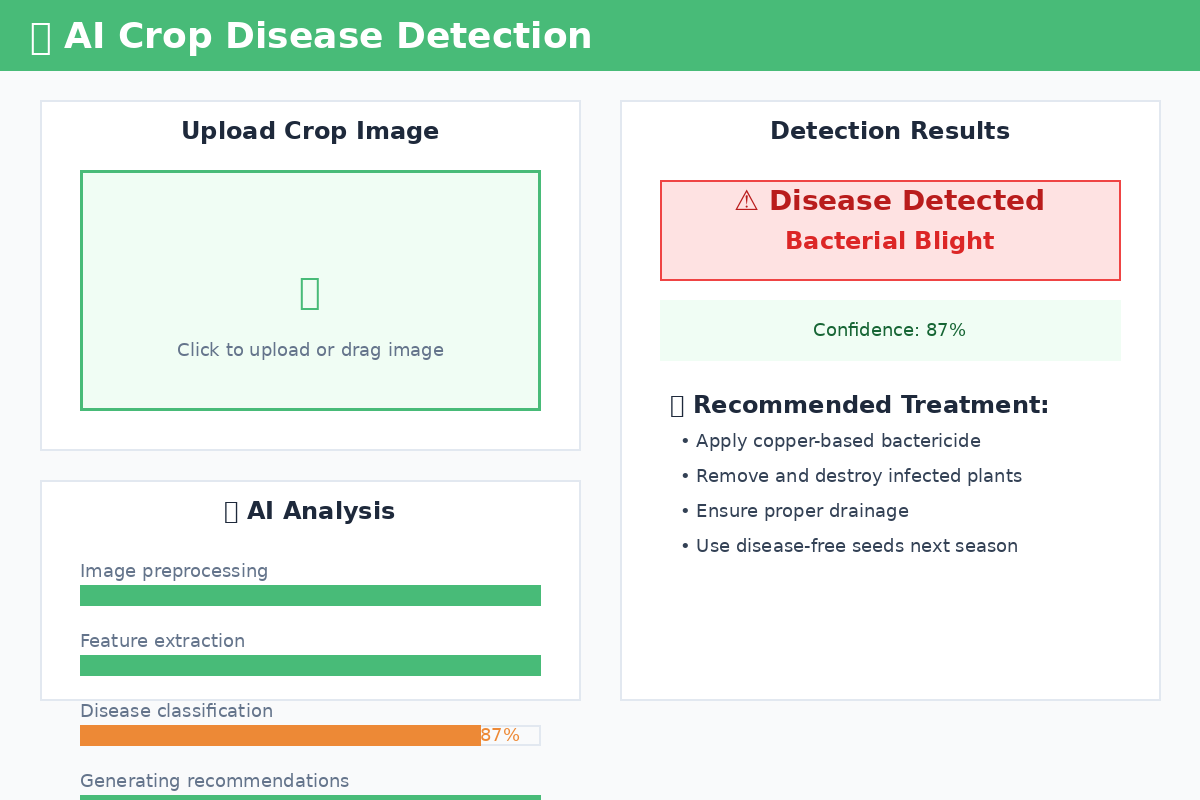 AI Crop Disease Detection

Upload Crop Image

Click to upload or drag image

AI Analysis

Image preprocessing

Feature extraction

Disease classification

87%

Generating recommendations

Detection Results

⚠ Disease Detected

Bacterial Blight

Confidence: 87%

Recommended Treatment:

• Apply copper-based bactericide

• Remove and destroy infected plants

• Ensure proper drainage

• Use disease-free seeds next season